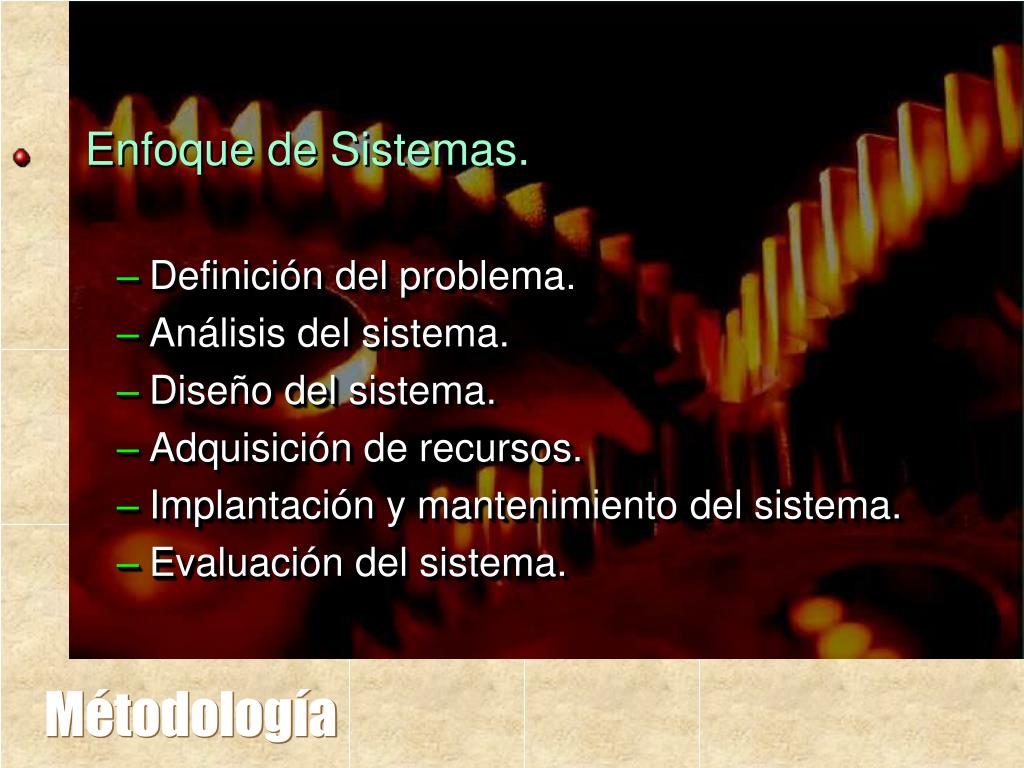 Enfoque de Sistemas.

– Definición del problema.
– Análisis del sistema.
– Diseño del sistema.
– Adquisición de recursos.
– Implantación y mantenimiento del sistema.
– Evaluación del sistema.

Métodología